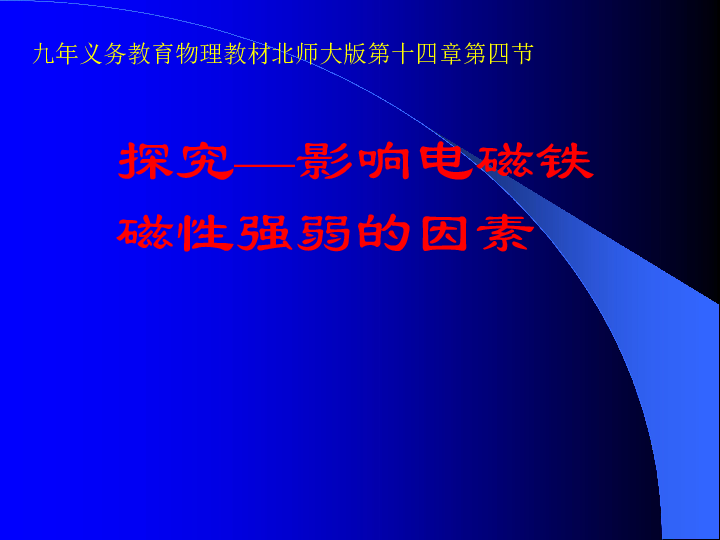 九年义务教育物理教材北师大版第十四章第四节

探究——影响电磁铁磁性强弱的因素